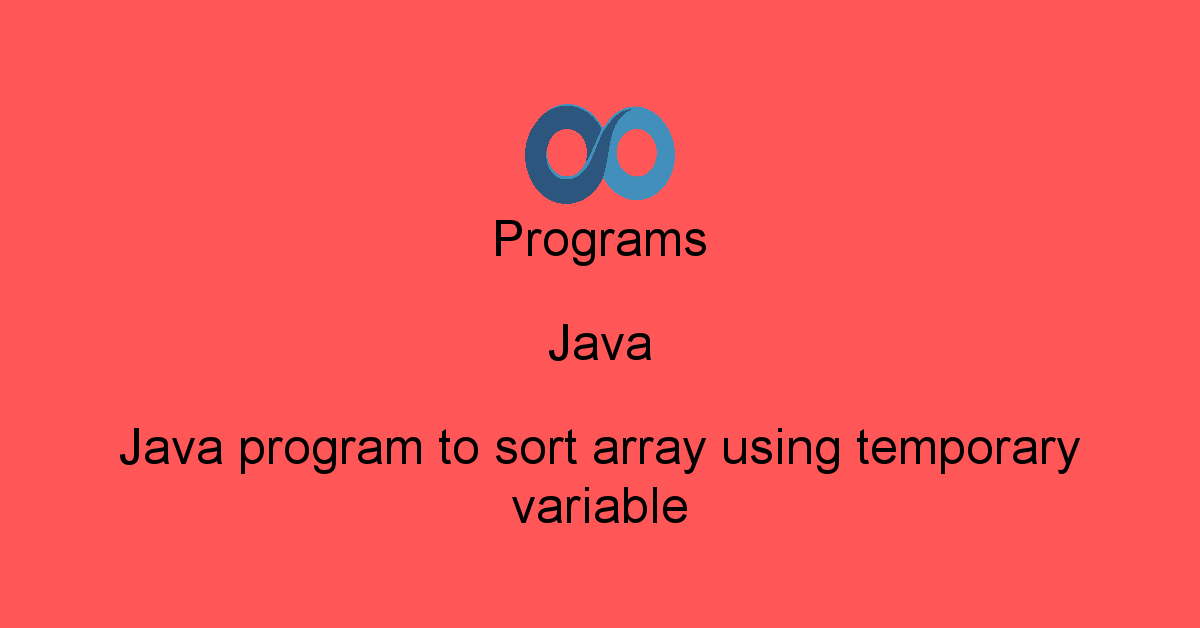 Programs

Java

Java program to sort array using temporary variable